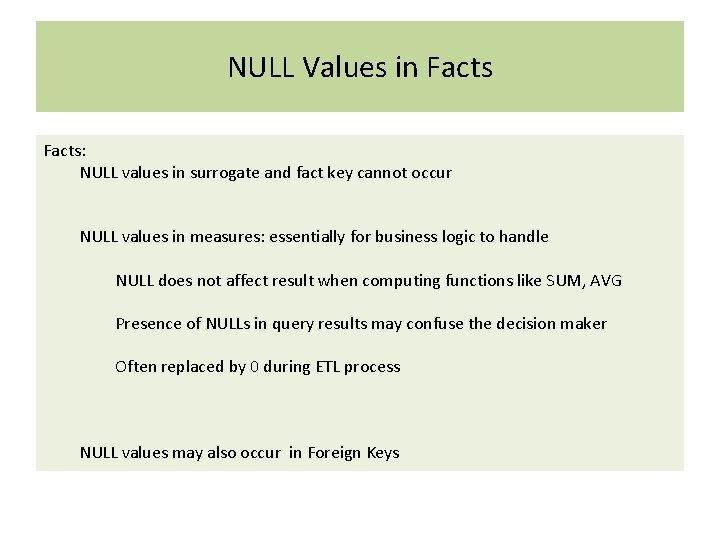 NULL Values in Facts

Facts:
NULL values in surrogate and fact key cannot occur

NULL values in measures: essentially for business logic to handle

NULL does not affect result when computing functions like SUM, AVG

Presence of NULLs in query results may confuse the decision maker

Often replaced by 0 during ETL process

NULL values may also occur in Foreign Keys